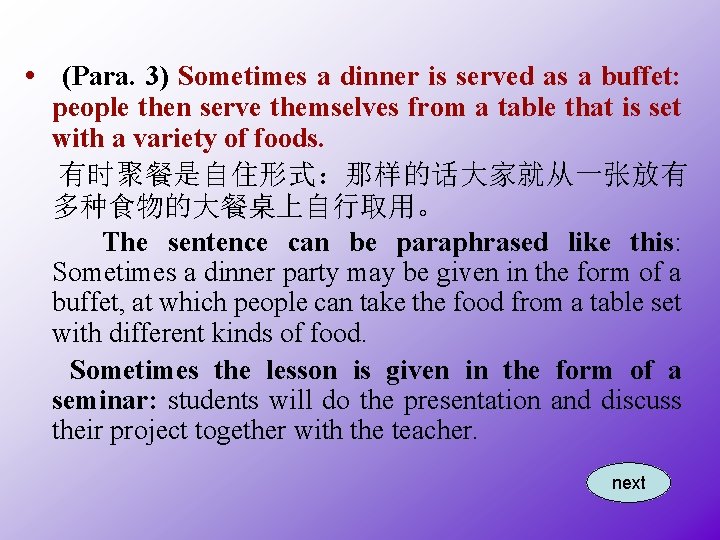 • (Para. 3) Sometimes a dinner is served as a buffet: people then serve themselves from a table that is set with a variety of foods.

有时聚餐是自住形式：那样的话大家就从一张放有多种食物的大餐桌上自行取用。

The sentence can be paraphrased like this: Sometimes a dinner party may be given in the form of a buffet, at which people can take the food from a table set with different kinds of food.

Sometimes the lesson is given in the form of a seminar: students will do the presentation and discuss their project together with the teacher.

next